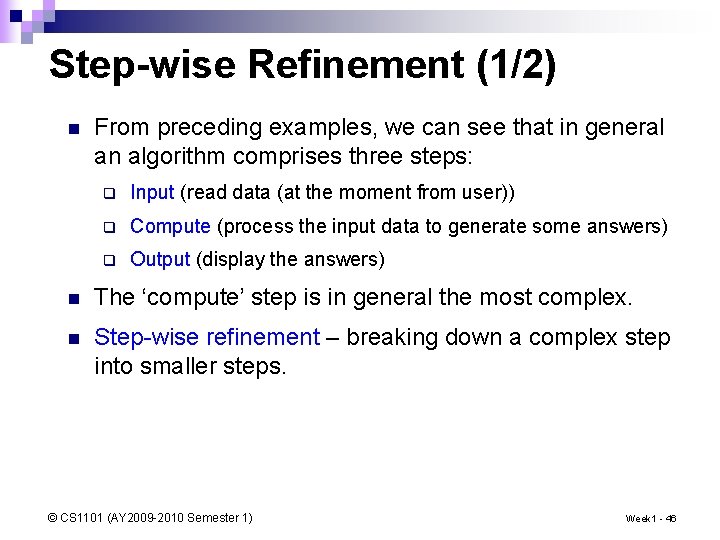 Step-wise Refinement (1/2)

From preceding examples, we can see that in general an algorithm comprises three steps:

Input (read data (at the moment from user))

Compute (process the input data to generate some answers)

Output (display the answers)

The ‘compute’ step is in general the most complex.

Step-wise refinement – breaking down a complex step into smaller steps.

© CS1101 (AY2009-2010 Semester 1)

Week1 - 46